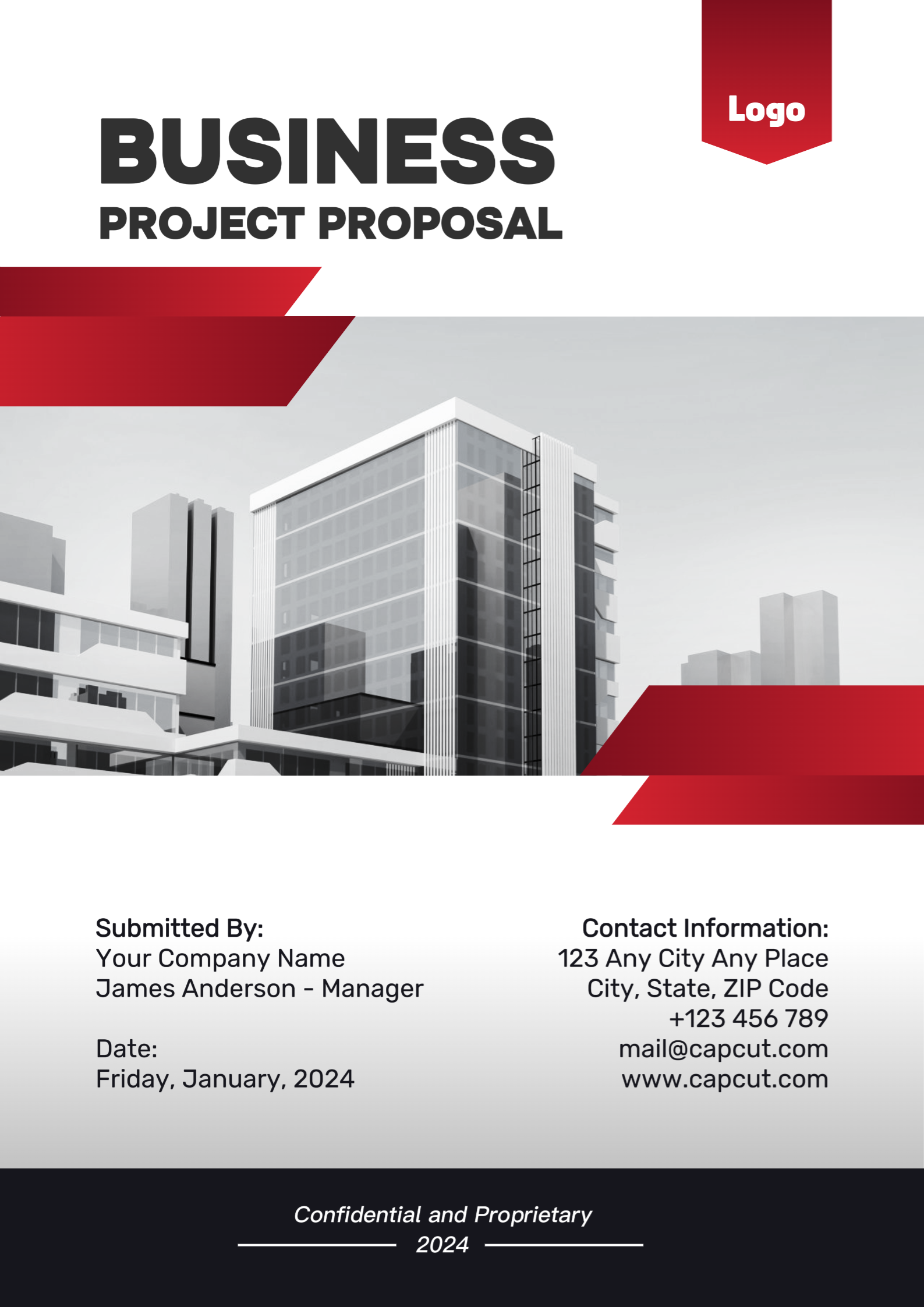 Logo

BUSINESS
PROJECT PROPOSAL

Submitted By:
Your Company Name
James Anderson - Manager

Date:
Friday, January, 2024

Contact Information:
123 Any City Any Place
City, State, ZIP Code
+123 456 789
mail@capcut.com
www.capcut.com

Confidential and Proprietary
2024